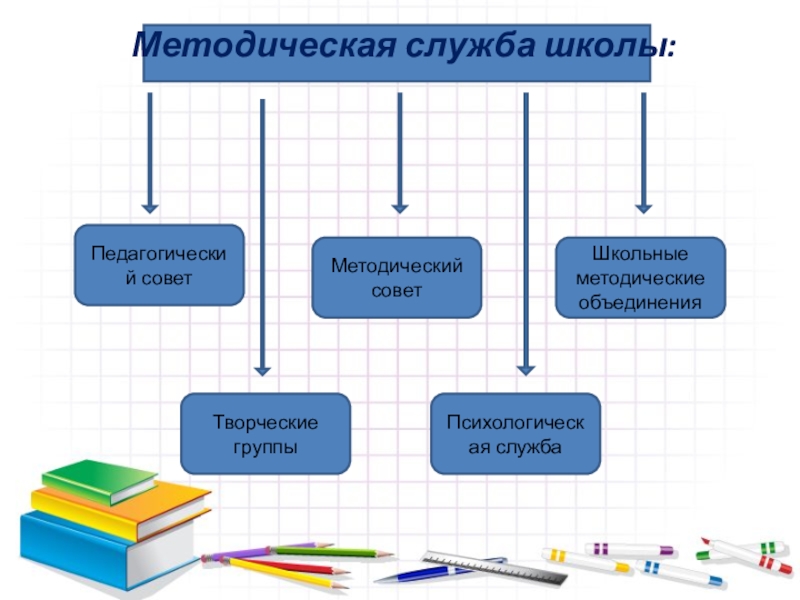 Методическая служба школы:

Педагогический совет

Методический совет

Школьные методические объединения

Творческие группы

Психологическая служба